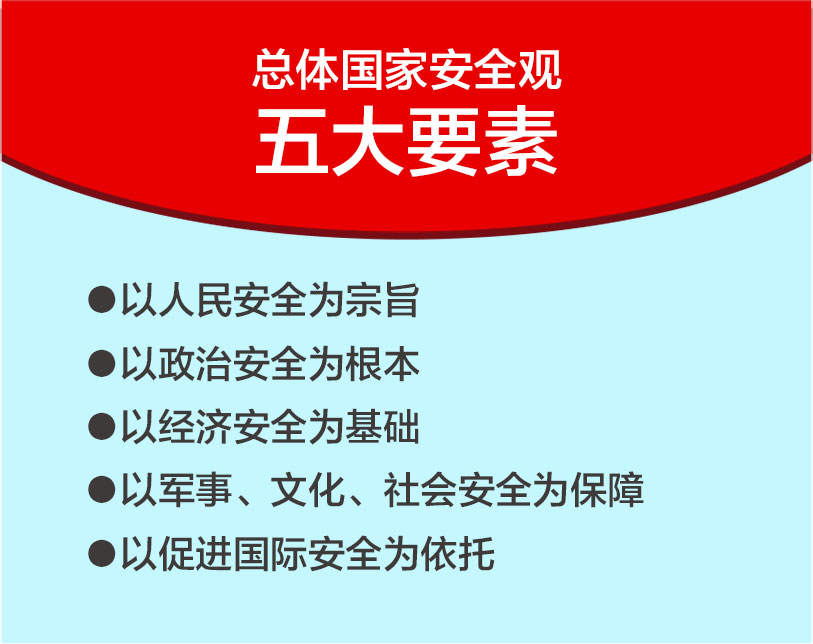 总体国家安全观
五大要素

●以人民安全为宗旨
●以政治安全为根本
●以经济安全为基础
●以军事、文化、社会安全为保障
●以促进国际安全为依托